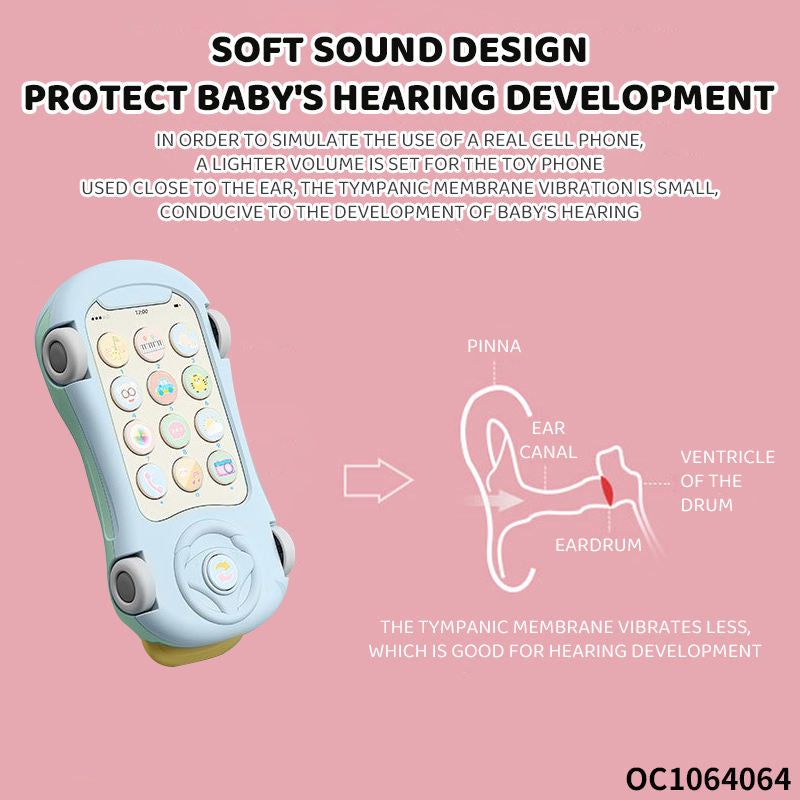 SOFT SOUND DESIGN
PROTECT BABY'S HEARING DEVELOPMENT

IN ORDER TO SIMULATE THE USE OF A REAL CELL PHONE, A LIGHTER VOLUME IS SET FOR THE TOY PHONE USED CLOSE TO THE EAR, THE TYMPANIC MEMBRANE VIBRATION IS SMALL, CONDUCIVE TO THE DEVELOPMENT OF BABY'S HEARING

12:00

PINNA

EAR CANAL

VENTRICLE OF THE DRUM

EARDRUM

THE TYMPANIC MEMBRANE VIBRATES LESS, WHICH IS GOOD FOR HEARING DEVELOPMENT

OC1064064